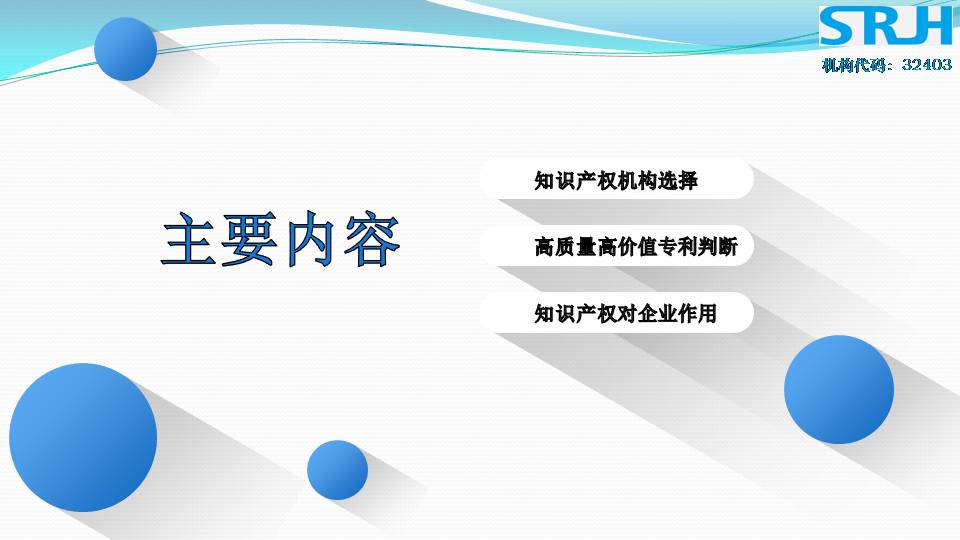 SRJH
机构代码：32403

主要内容

知识产权机构选择

高质量高价值专利判断

知识产权对企业作用